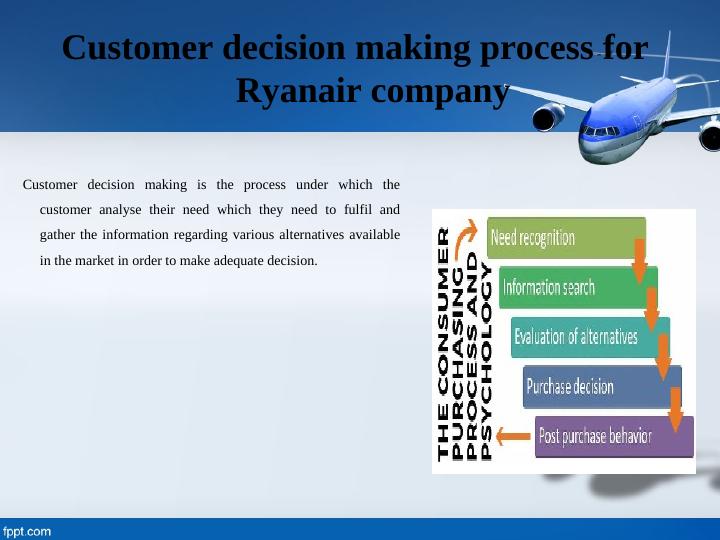 Customer decision making process for Ryanair company

Customer decision making is the process under which the customer analyse their need which they need to fulfil and gather the information regarding various alternatives available in the market in order to make adequate decision.

THE CONSUMER PURCHASING PROCESS AND PSYCHOLOGY

Need recognition

Information search

Evaluation of alternatives

Purchase decision

Post purchase behavior

fppt.com